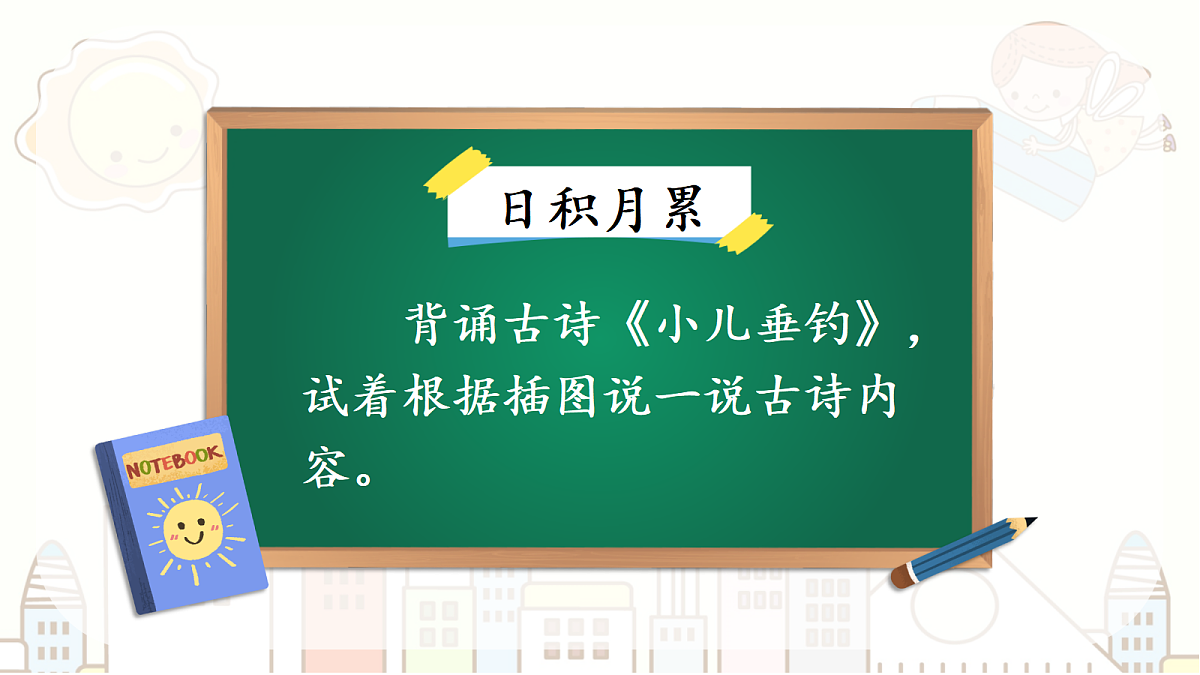 日积月累

背诵古诗《小儿垂钓》，试着根据插图说一说古诗内容。

NOTEBOOK